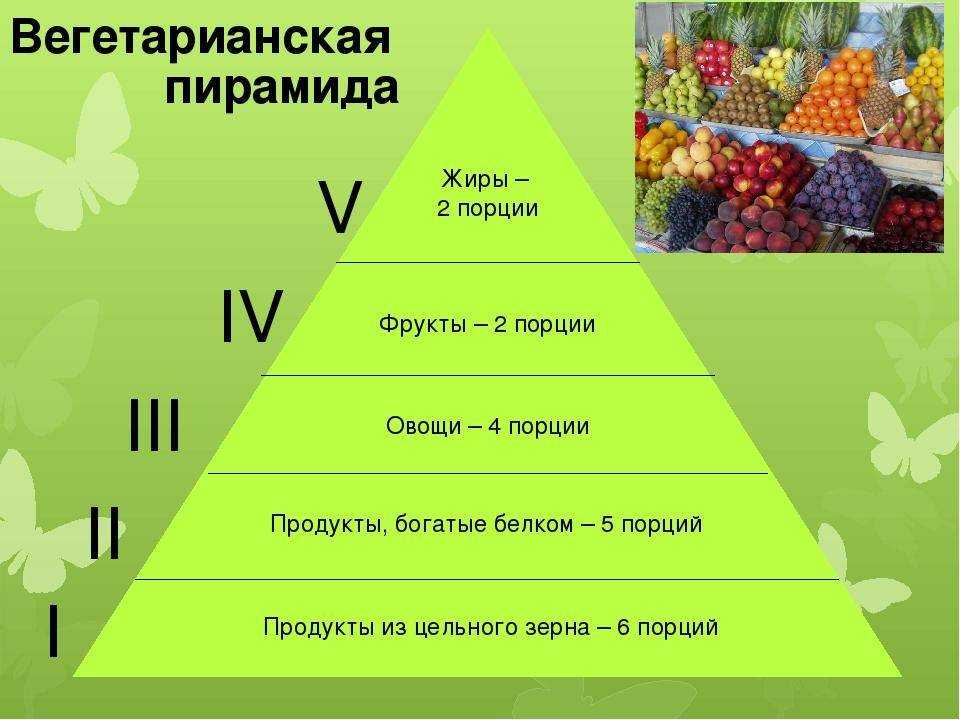 Вегетарианская пирамида

V
Жиры – 2 порции

IV
Фрукты – 2 порции

III
Овощи – 4 порции

II
Продукты, богатые белком – 5 порций

I
Продукты из цельного зерна – 6 порций